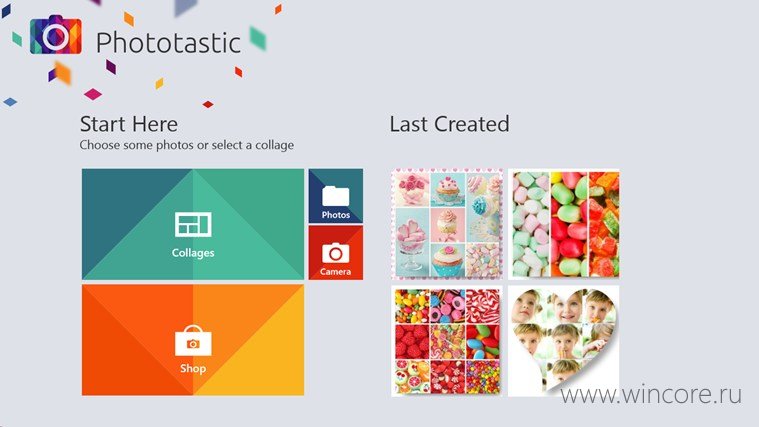 Phototastic

Start Here
Choose some photos or select a collage

Collages

Photos

Camera

Shop

Last Created

www.wincore.ru